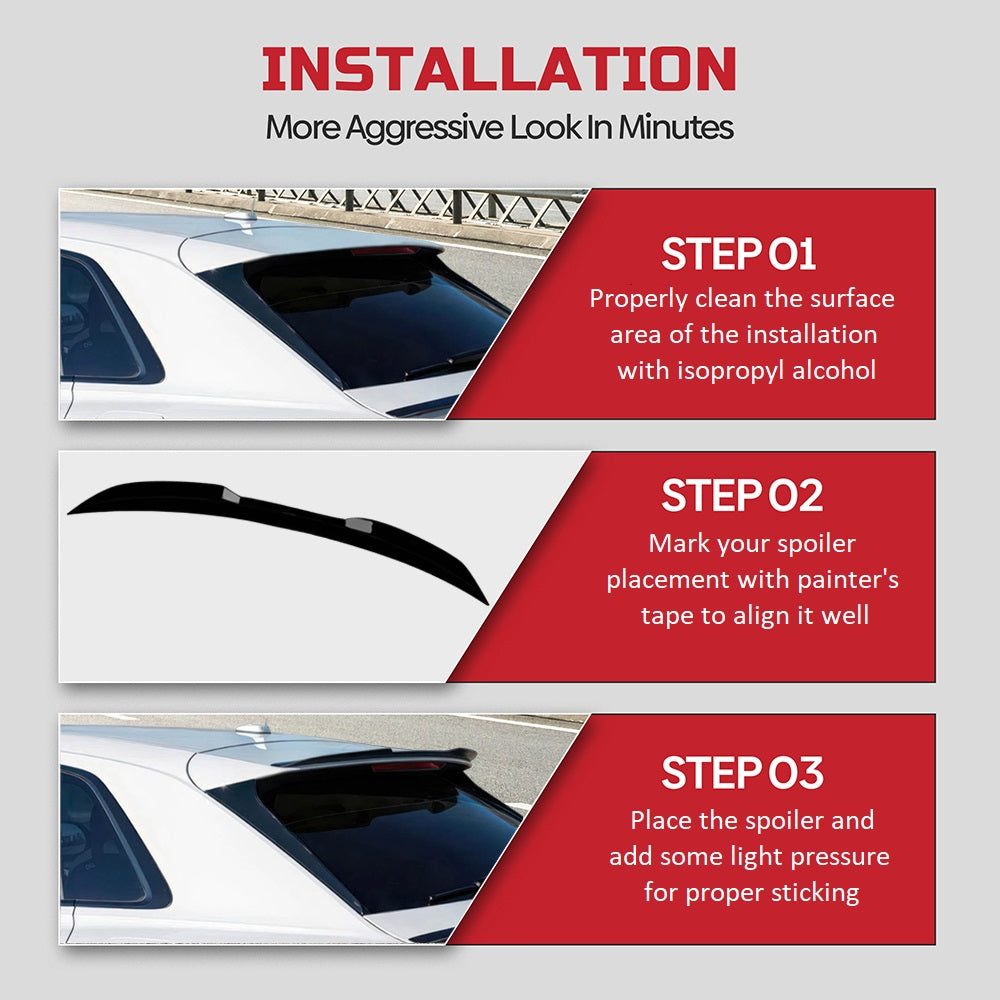 INSTALLATION

More Aggressive Look In Minutes

STEP 01

Properly clean the surface area of the installation with isopropyl alcohol

STEP 02

Mark your spoiler placement with painter's tape to align it well

STEP 03

Place the spoiler and add some light pressure for proper sticking